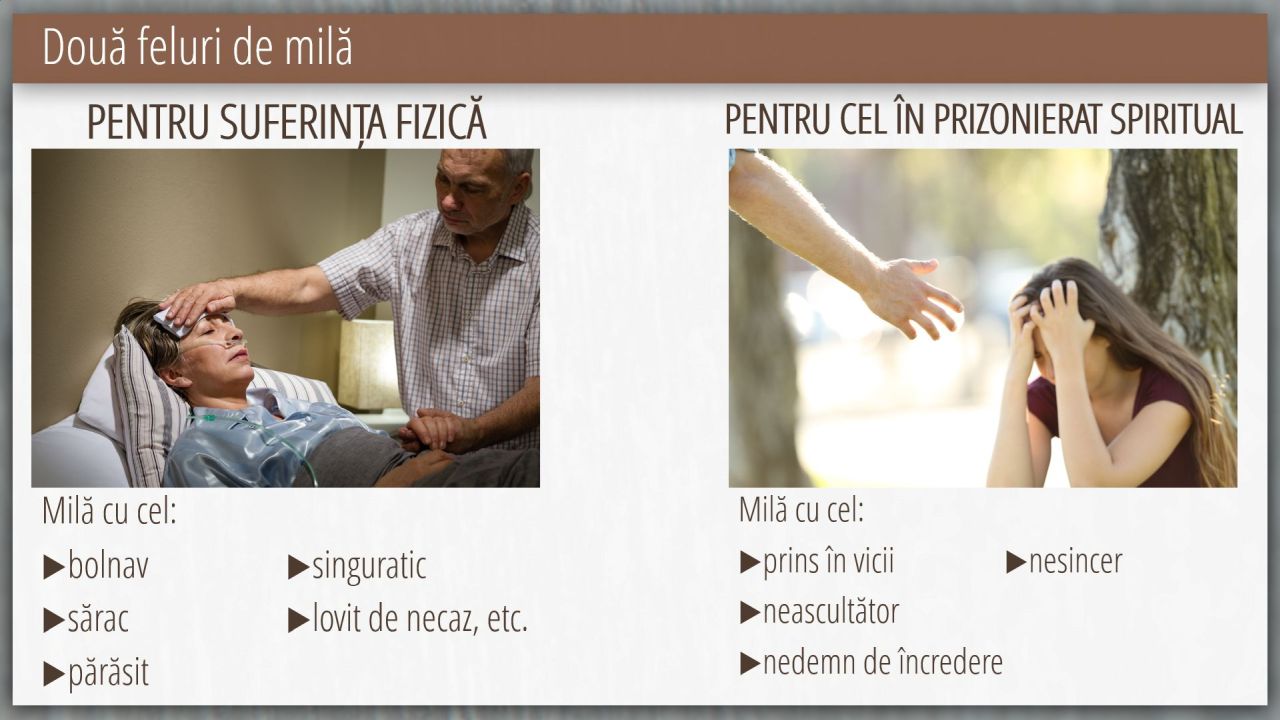 Două feluri de milă

PENTRU SUFERINȚA FIZICĂ

Milă cu cel:

▶bolnav
▶sărac
▶părăsit

▶singuratic
▶lovit de necaz, etc.

PENTRU CEL ÎN PRIZONIERAT SPIRITUAL

Milă cu cel:

▶prins în vicii
▶neascultător
▶nedemn de încredere

▶nesincer